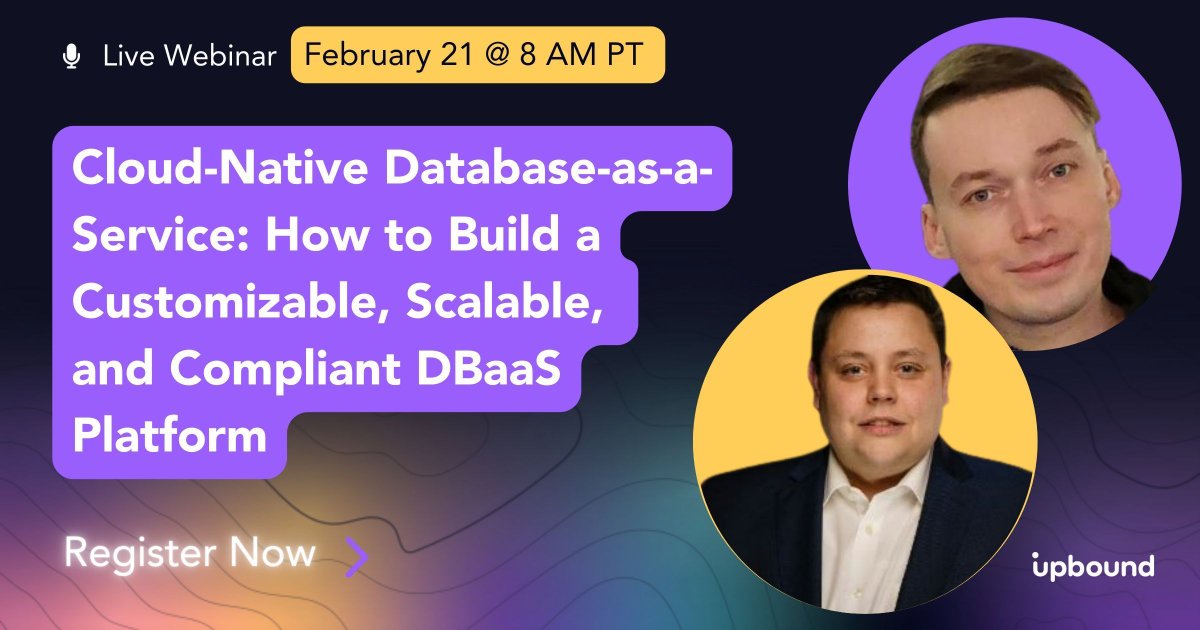 Live Webinar February 21 @ 8 AM PT

Cloud-Native Database-as-a-Service: How to Build a Customizable, Scalable, and Compliant DBaaS Platform

Register Now

upbound